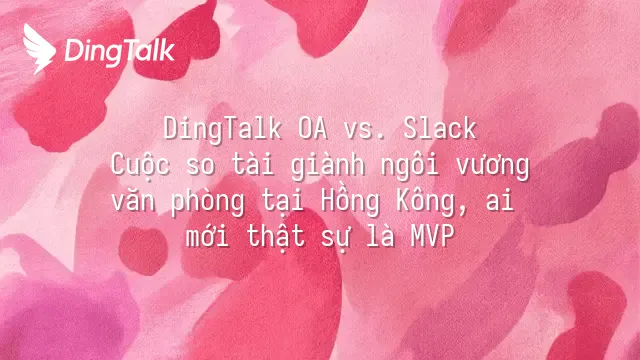 DingTalk

DingTalk OA vs. Slack
Cuộc so tài giành ngôi vương văn phòng tại Hồng Kông, ai mới thật sự là MVP